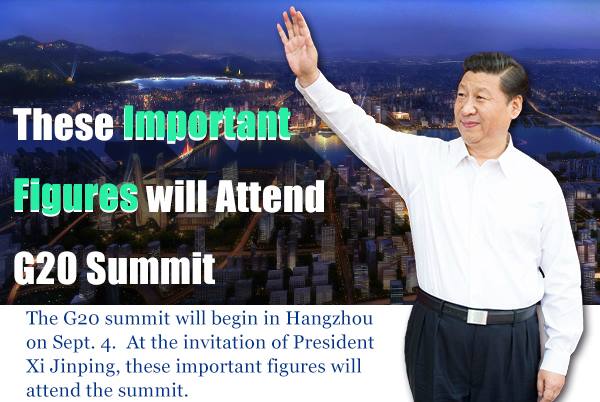 These Important Figures will Attend G20 Summit

The G20 summit will begin in Hangzhou on Sept. 4. At the invitation of President Xi Jinping, these important figures will attend the summit.